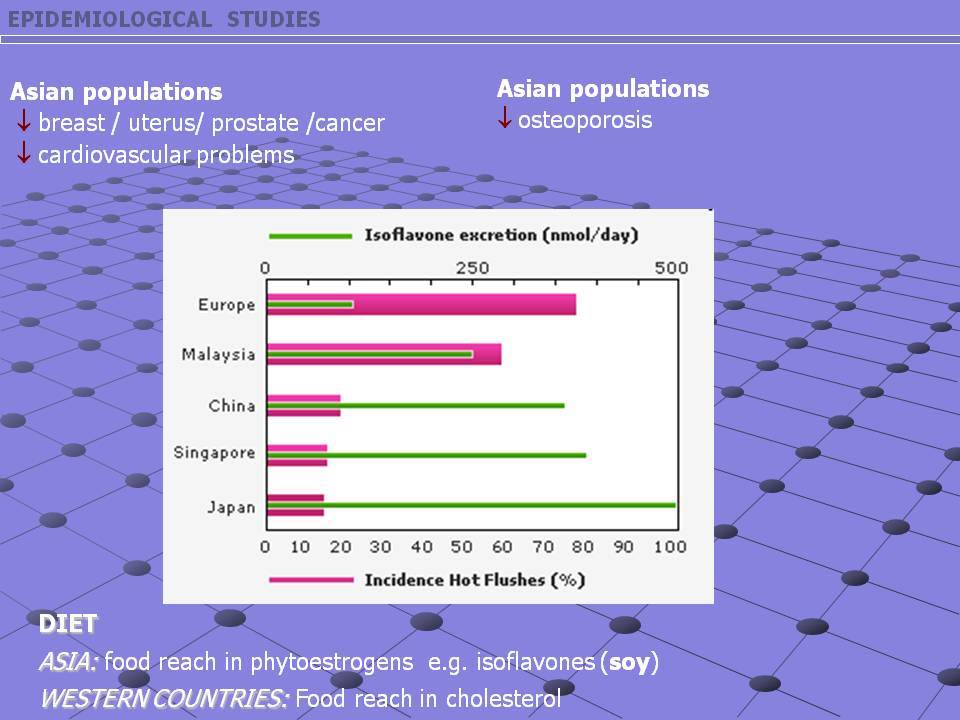 EPIDEMIOLOGICAL STUDIES

Asian populations
↓ breast / uterus/ prostate /cancer
↓ cardiovascular problems

Asian populations
↓ osteoporosis

Isoflavone excretion (nmol/day)

0 250 500

Europe
Malaysia
China
Singapore
Japan

0 10 20 30 40 50 60 70 80 90 100

Incidence Hot Flushes (%)

DIET
ASIA: food reach in phytoestrogens e.g. isoflavones (soy)
WESTERN COUNTRIES: Food reach in cholesterol